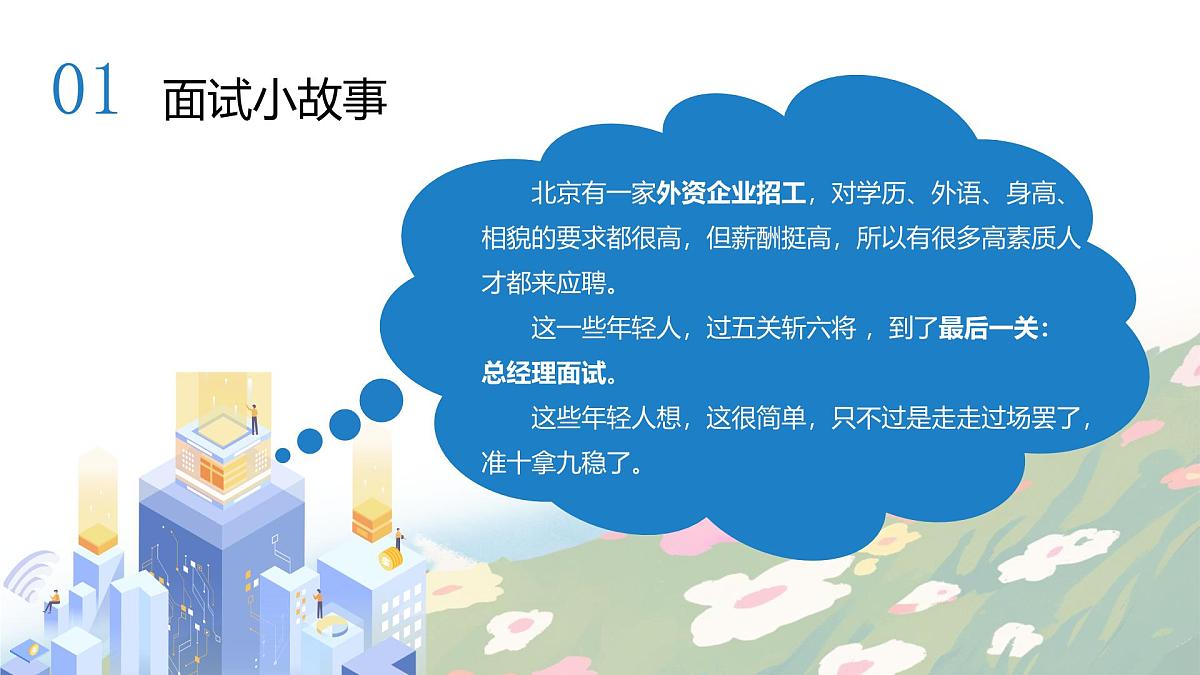 01 面试小故事

北京有一家外资企业招工，对学历、外语、身高、相貌的要求都很高，但薪酬挺高，所以有很多高素质人才都来应聘。

这一些年轻人，过五关斩六将 ，到了最后一关：总经理面试。

这些年轻人想，这很简单，只不过是走走过场罢了，准十拿九稳了。